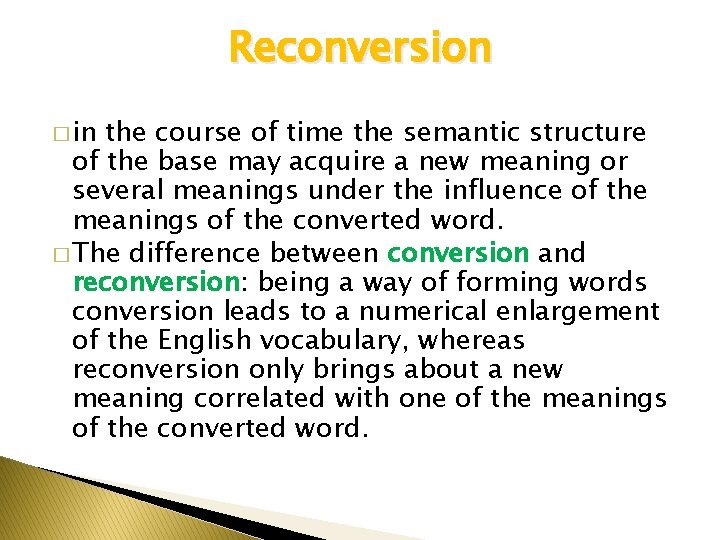 Reconversion

□ in the course of time the semantic structure of the base may acquire a new meaning or several meanings under the influence of the meanings of the converted word.

□ The difference between conversion and reconversion: being a way of forming words conversion leads to a numerical enlargement of the English vocabulary, whereas reconversion only brings about a new meaning correlated with one of the meanings of the converted word.